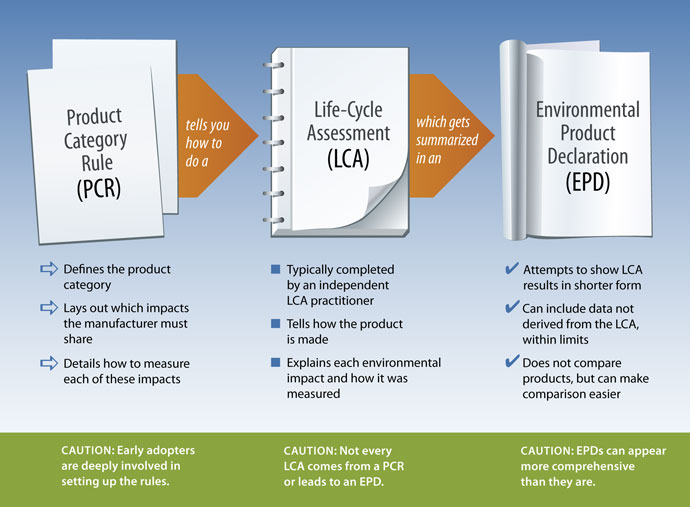 Product Category Rule (PCR)

tells you how to do a

Life-Cycle Assessment (LCA)

which gets summarized in an

Environmental Product Declaration (EPD)

Defines the product category

Lays out which impacts the manufacturer must share

Details how to measure each of these impacts

Typically completed by an independent LCA practitioner

Tells how the product is made

Explains each environmental impact and how it was measured

Attempts to show LCA results in shorter form

Can include data not derived from the LCA, within limits

Does not compare products, but can make comparison easier

CAUTION: Early adopters are deeply involved in setting up the rules.

CAUTION: Not every LCA comes from a PCR or leads to an EPD.

CAUTION: EPDs can appear more comprehensive than they are.